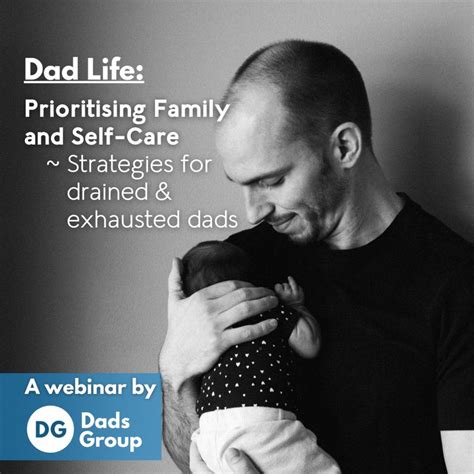 Dad Life:

Prioritising Family and Self-Care

~ Strategies for drained & exhausted dads

A webinar by

DG Dads Group